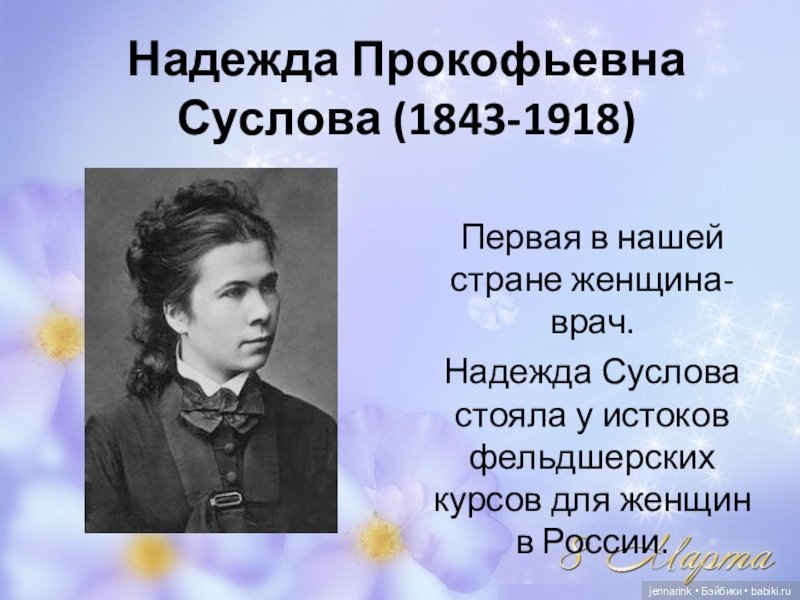 Надежда Прокофьевна Суслова (1843-1918)

Первая в нашей стране женщина-врач.

Надежда Суслова стояла у истоков фельдшерских курсов для женщин в России.

8 Марта

jennarink • Бэйбики • babiki.ru